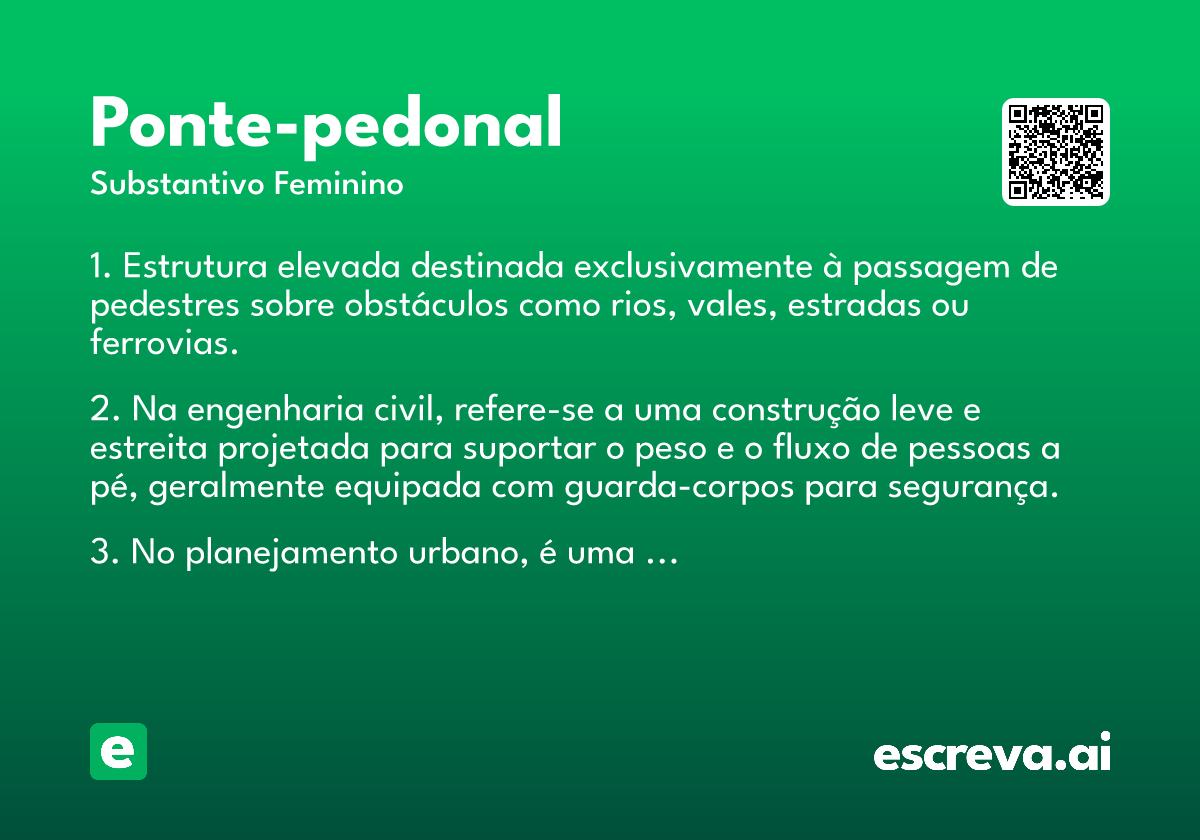 Ponte-pedonal
Substantivo Feminino

1. Estrutura elevada destinada exclusivamente à passagem de pedestres sobre obstáculos como rios, vales, estradas ou ferrovias.

2. Na engenharia civil, refere-se a uma construção leve e estreita projetada para suportar o peso e o fluxo de pessoas a pé, geralmente equipada com guarda-corpos para segurança.

3. No planejamento urbano, é uma ...

e

escreva.ai